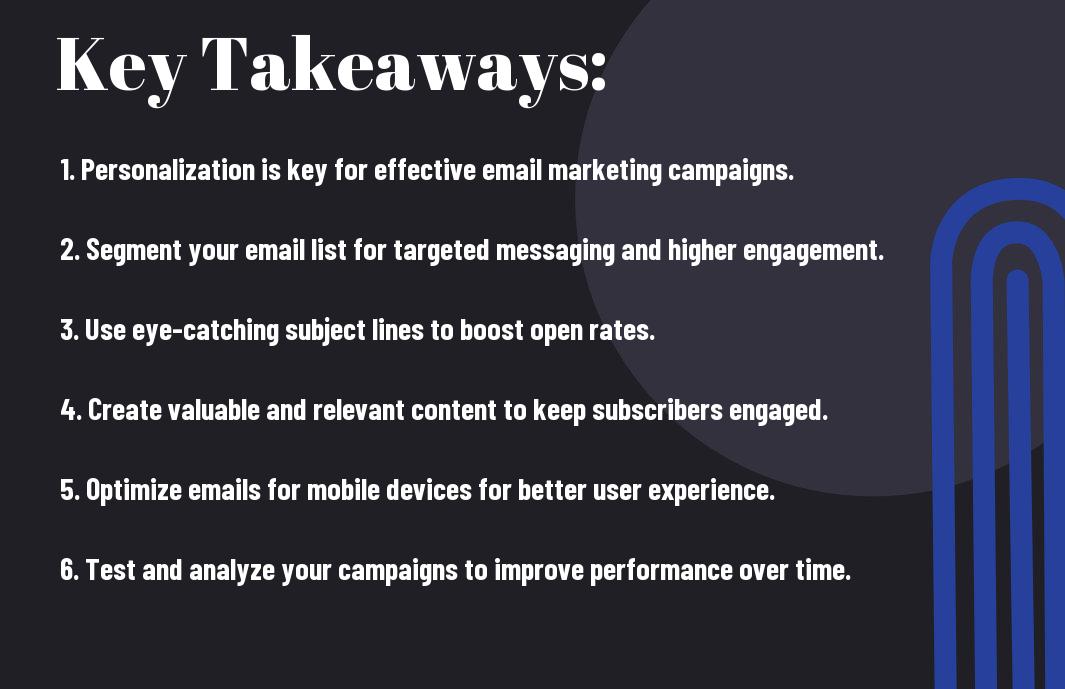 Key Takeaways:

1. Personalization is key for effective email marketing campaigns.

2. Segment your email list for targeted messaging and higher engagement.

3. Use eye-catching subject lines to boost open rates.

4. Create valuable and relevant content to keep subscribers engaged.

5. Optimize emails for mobile devices for better user experience.

6. Test and analyze your campaigns to improve performance over time.